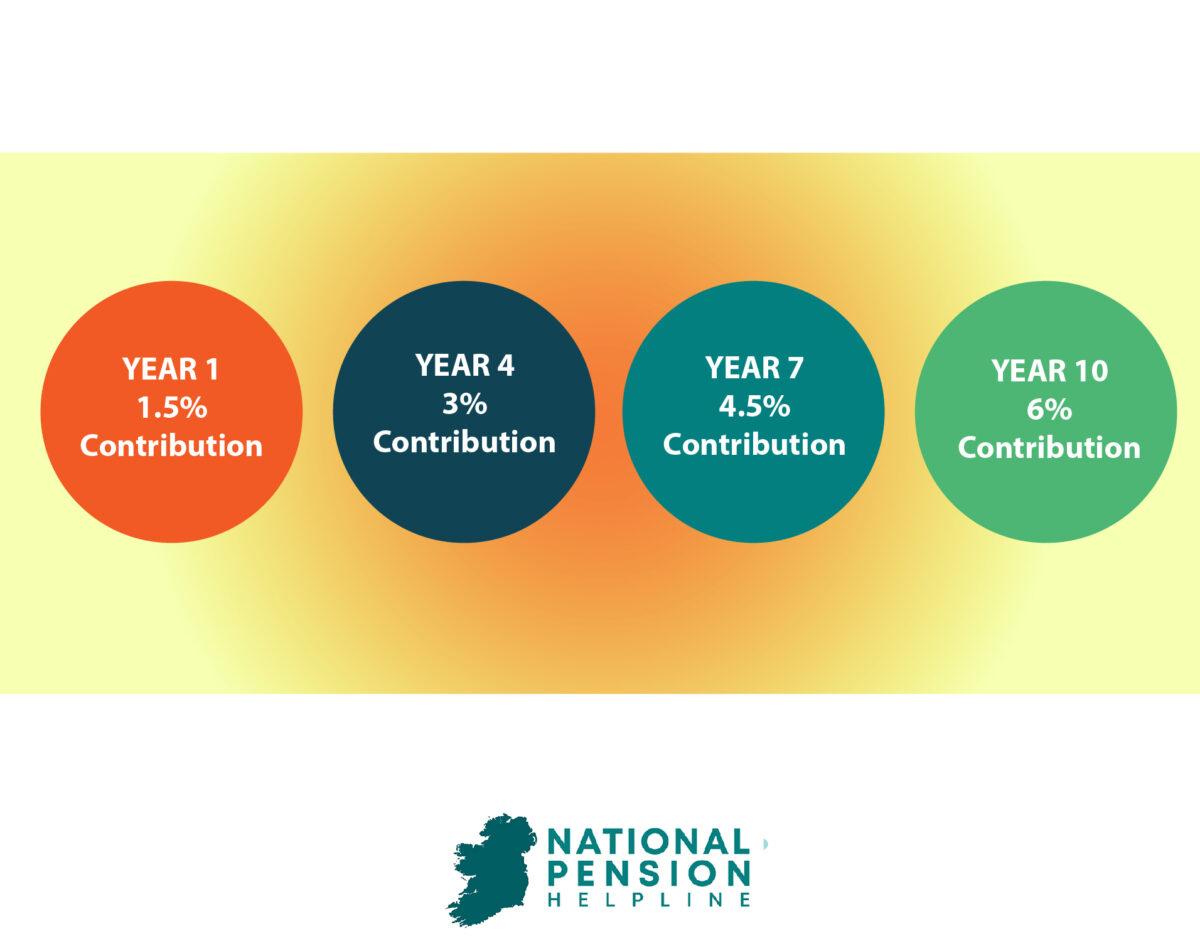 YEAR 1
1.5%
Contribution

YEAR 4
3%
Contribution

YEAR 7
4.5%
Contribution

YEAR 10
6%
Contribution

NATIONAL
PENSION
HELPLINE